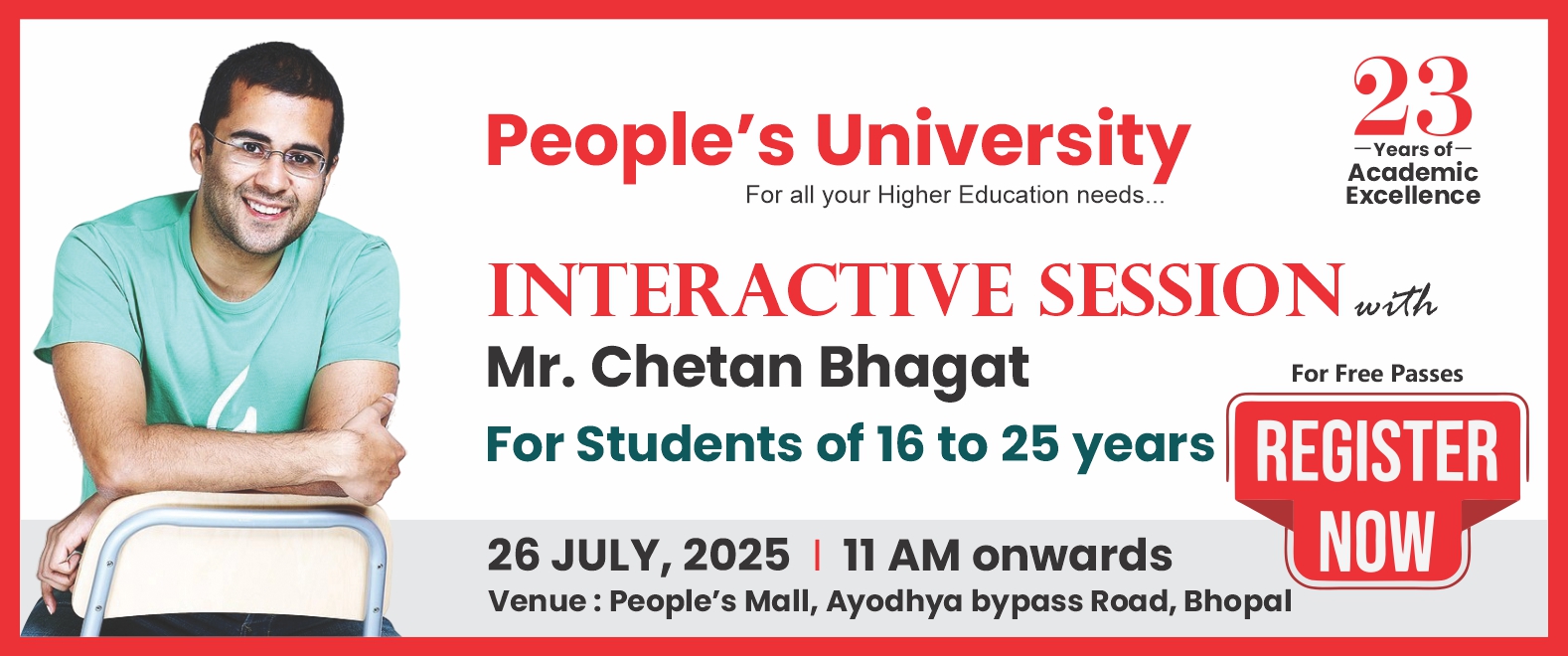 People's University
For all your Higher Education needs...

23
Years of
Academic
Excellence

INTERACTIVE SESSION with
Mr. Chetan Bhagat
For Students of 16 to 25 years

For Free Passes
REGISTER
NOW

26 JULY, 2025 | 11 AM onwards
Venue : People's Mall, Ayodhya bypass Road, Bhopal